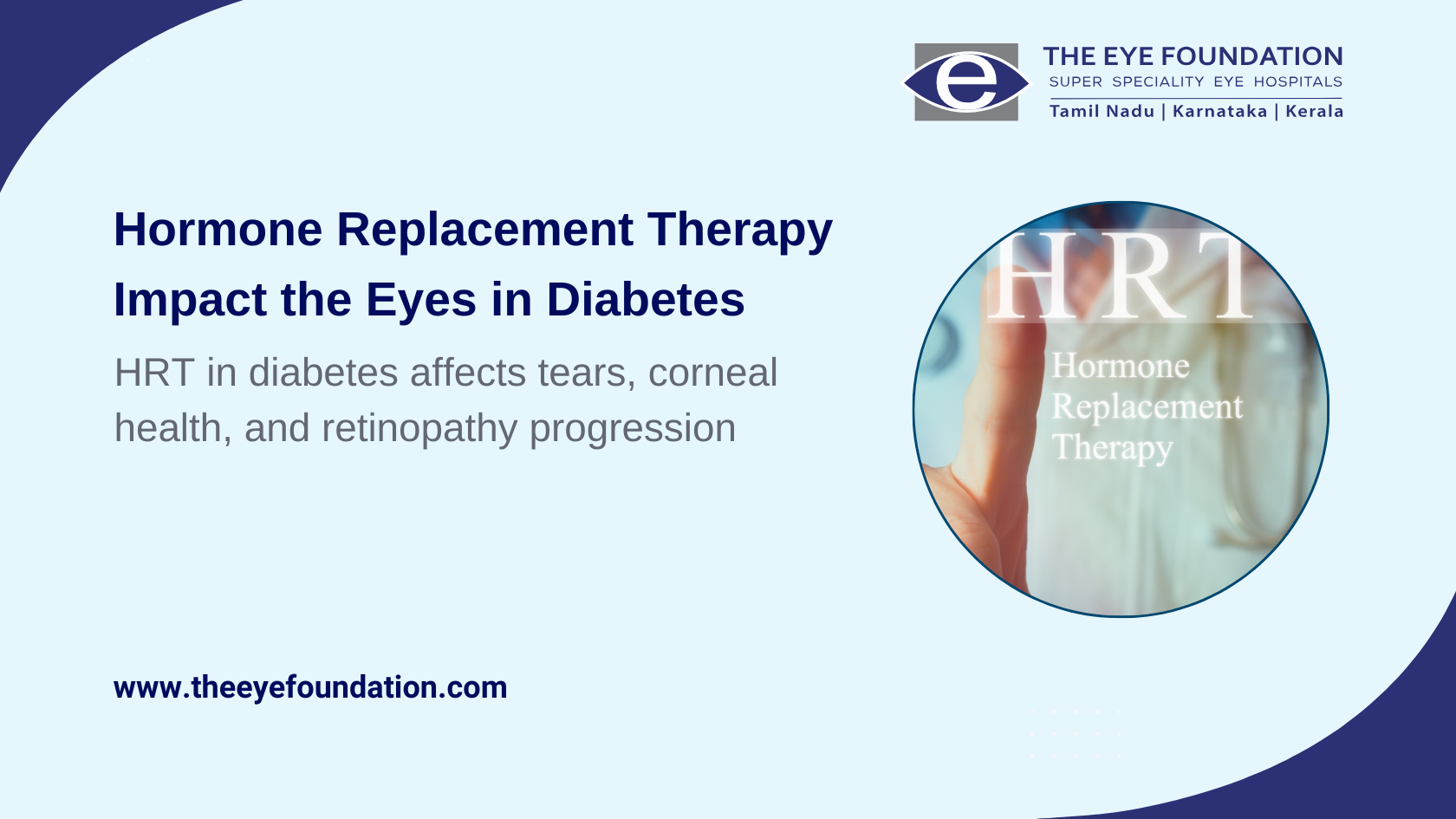 e
THE EYE FOUNDATION
SUPER SPECIALITY EYE HOSPITALS
Tamil Nadu | Karnataka | Kerala

Hormone Replacement Therapy Impact the Eyes in Diabetes

HRT in diabetes affects tears, corneal health, and retinopathy progression

HRT
Hormone Replacement Therapy

www.theeyefoundation.com